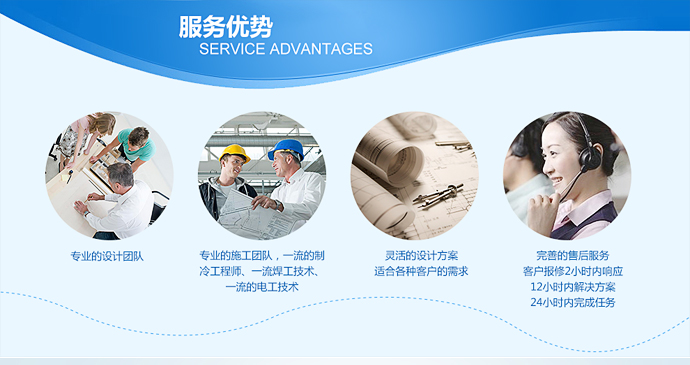 服务优势
SERVICE ADVANTAGES

专业的设计团队

专业的施工团队，一流的制冷工程师、一流焊工技术、一流的电工技术

灵活的设计方案
适合各种客户的需求

完善的售后服务
客户报修2小时内响应
12小时内解决方案
24小时内完成任务